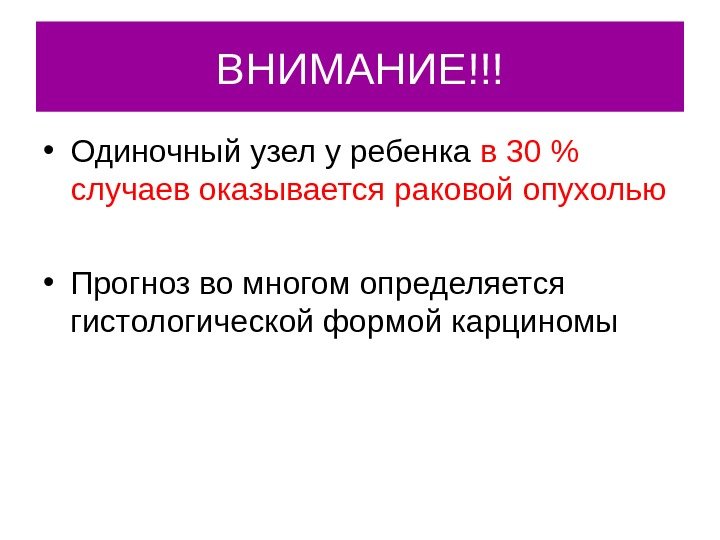 ВНИМАНИЕ!!!

• Одиночный узел у ребенка в 30 % случаев оказывается раковой опухолью

• Прогноз во многом определяется гистологической формой карциномы